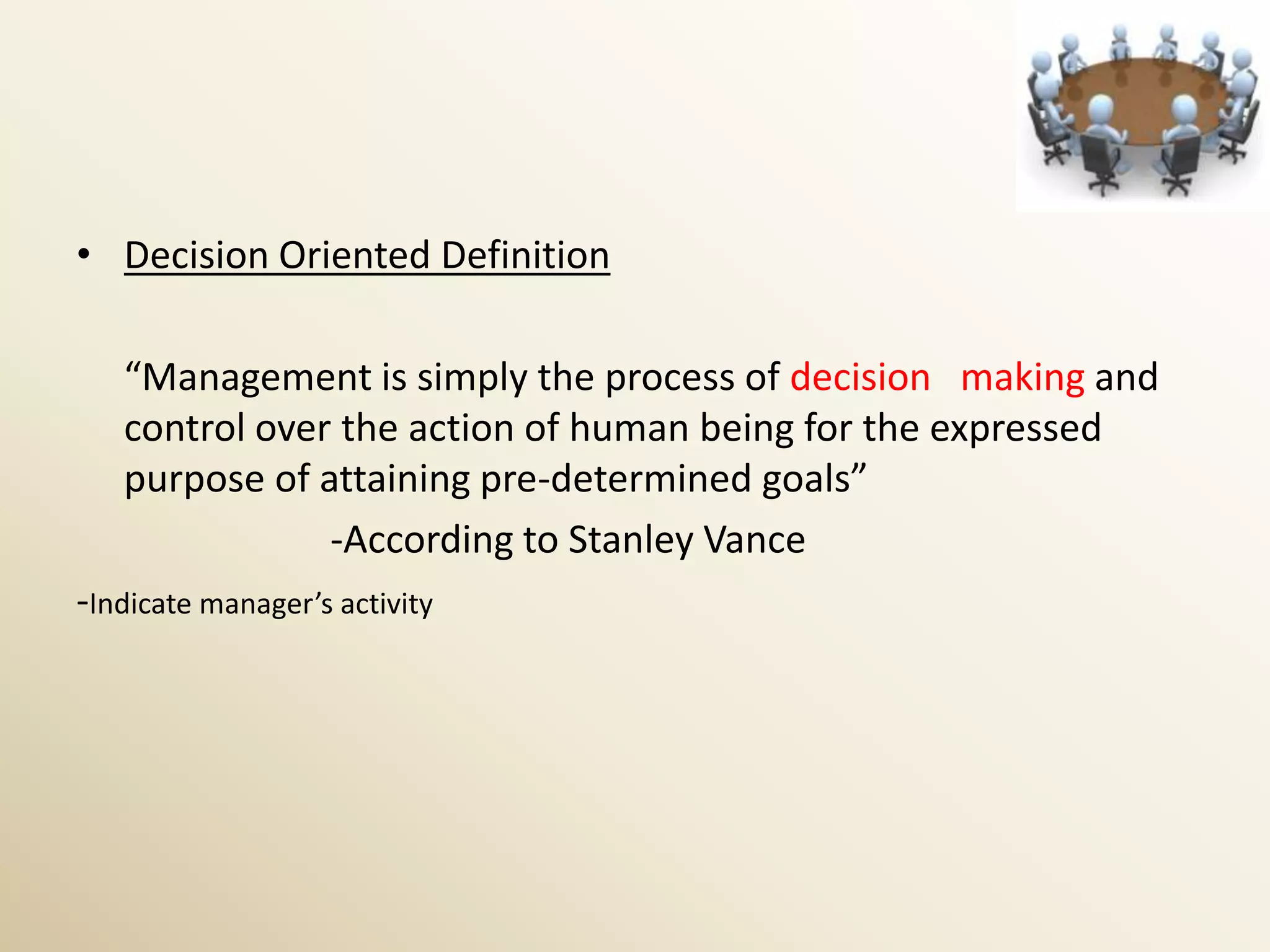 • Decision Oriented Definition

“Management is simply the process of decision making and control over the action of human being for the expressed purpose of attaining pre-determined goals”

-According to Stanley Vance

-Indicate manager’s activity